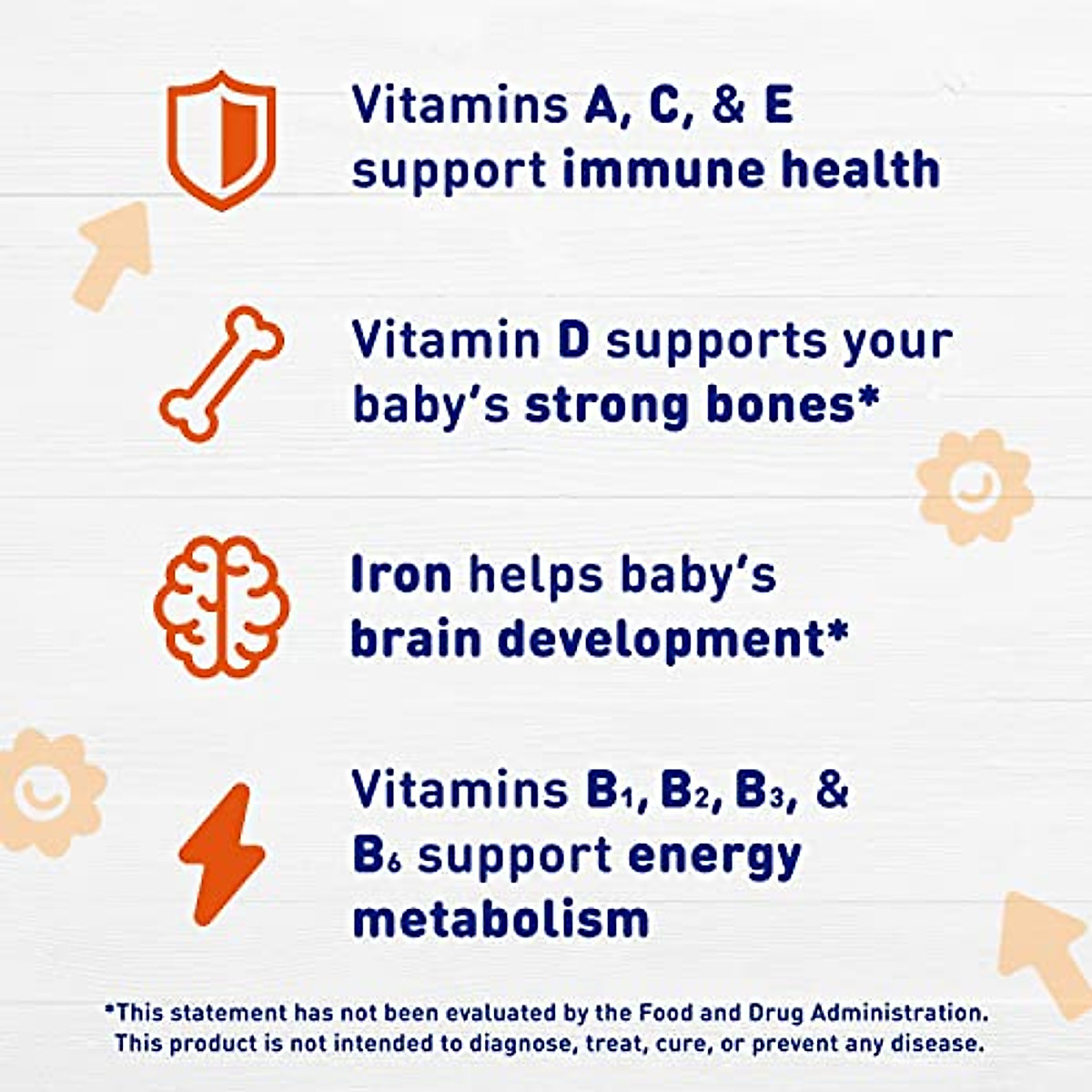 Vitamins A, C, & E support immune health

Vitamin D supports your baby's strong bones*

Iron helps baby's brain development*

Vitamins $B_1$, $B_2$, $B_3$, & $B_6$ support energy metabolism

*This statement has not been evaluated by the Food and Drug Administration. This product is not intended to diagnose, treat, cure, or prevent any disease.